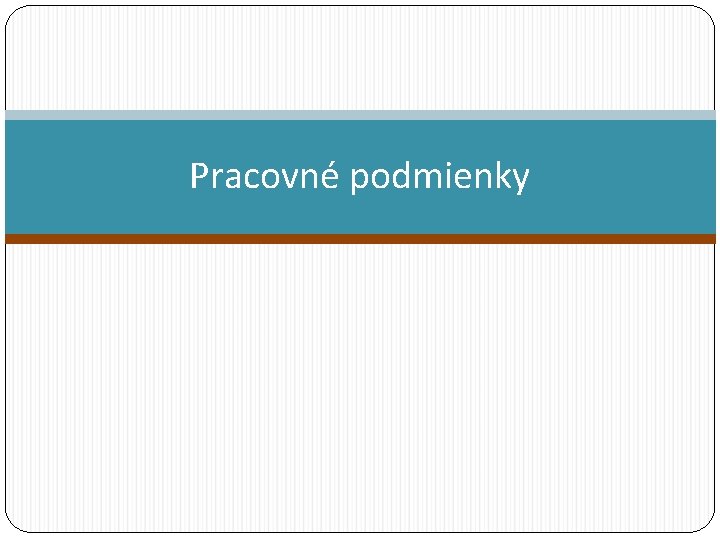 Pracovné podmienky